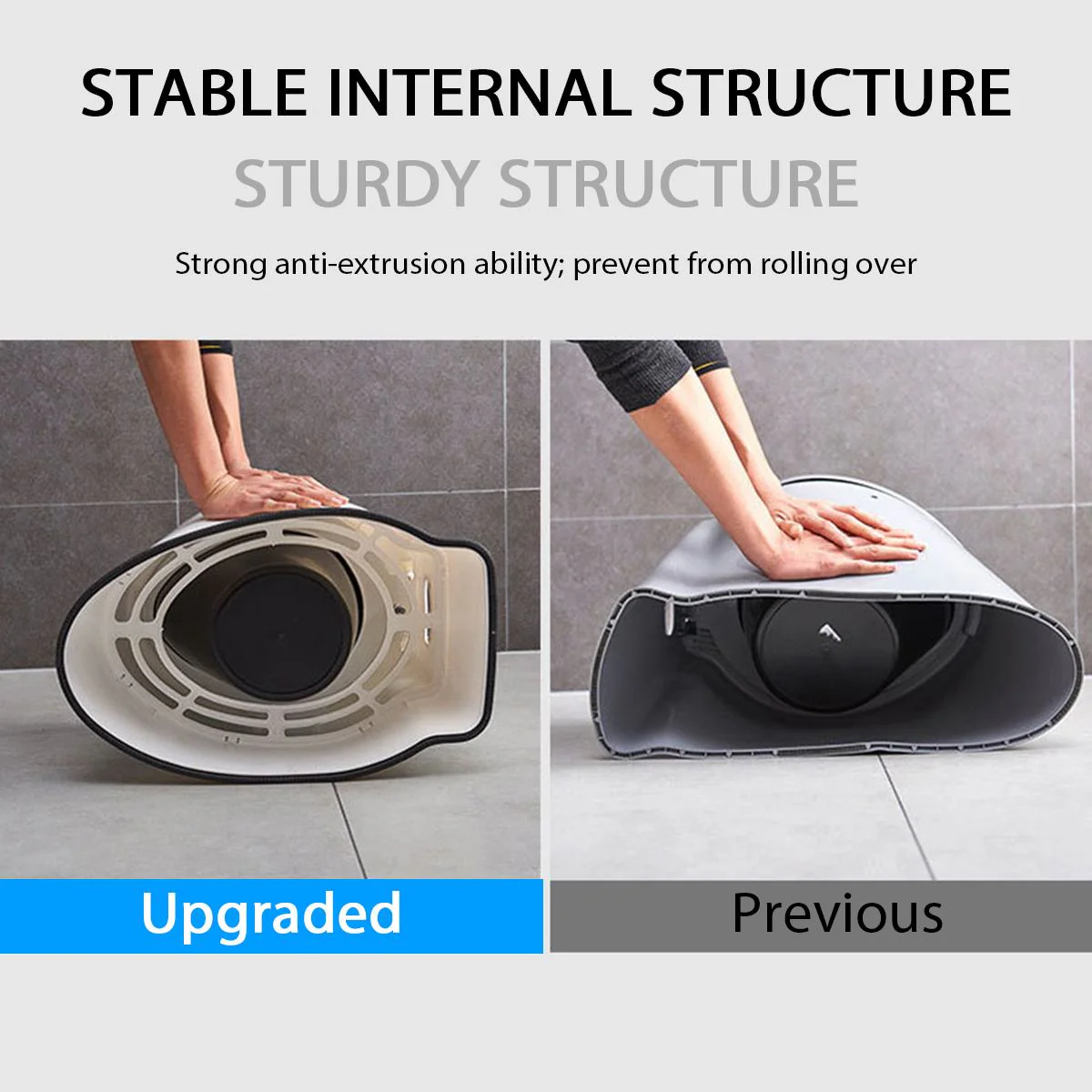 STABLE INTERNAL STRUCTURE

STURDY STRUCTURE

Strong anti-extrusion ability; prevent from rolling over

Upgraded

Previous